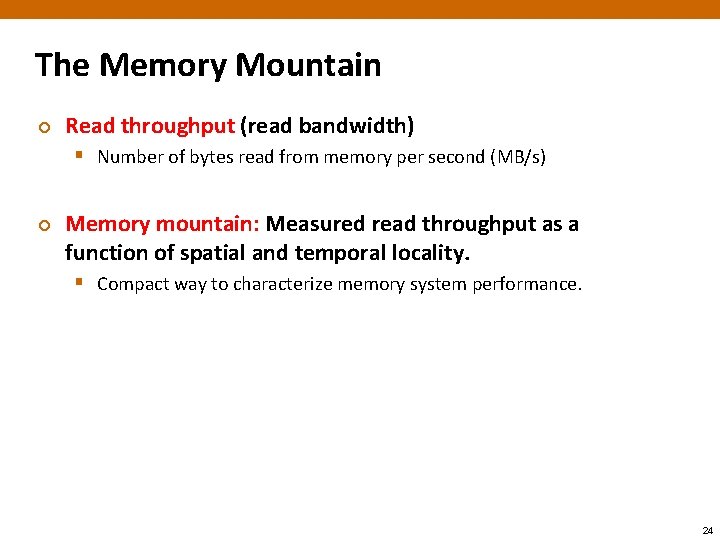 The Memory Mountain

Read throughput (read bandwidth)

Number of bytes read from memory per second (MB/s)

Memory mountain: Measured read throughput as a function of spatial and temporal locality.

Compact way to characterize memory system performance.

24